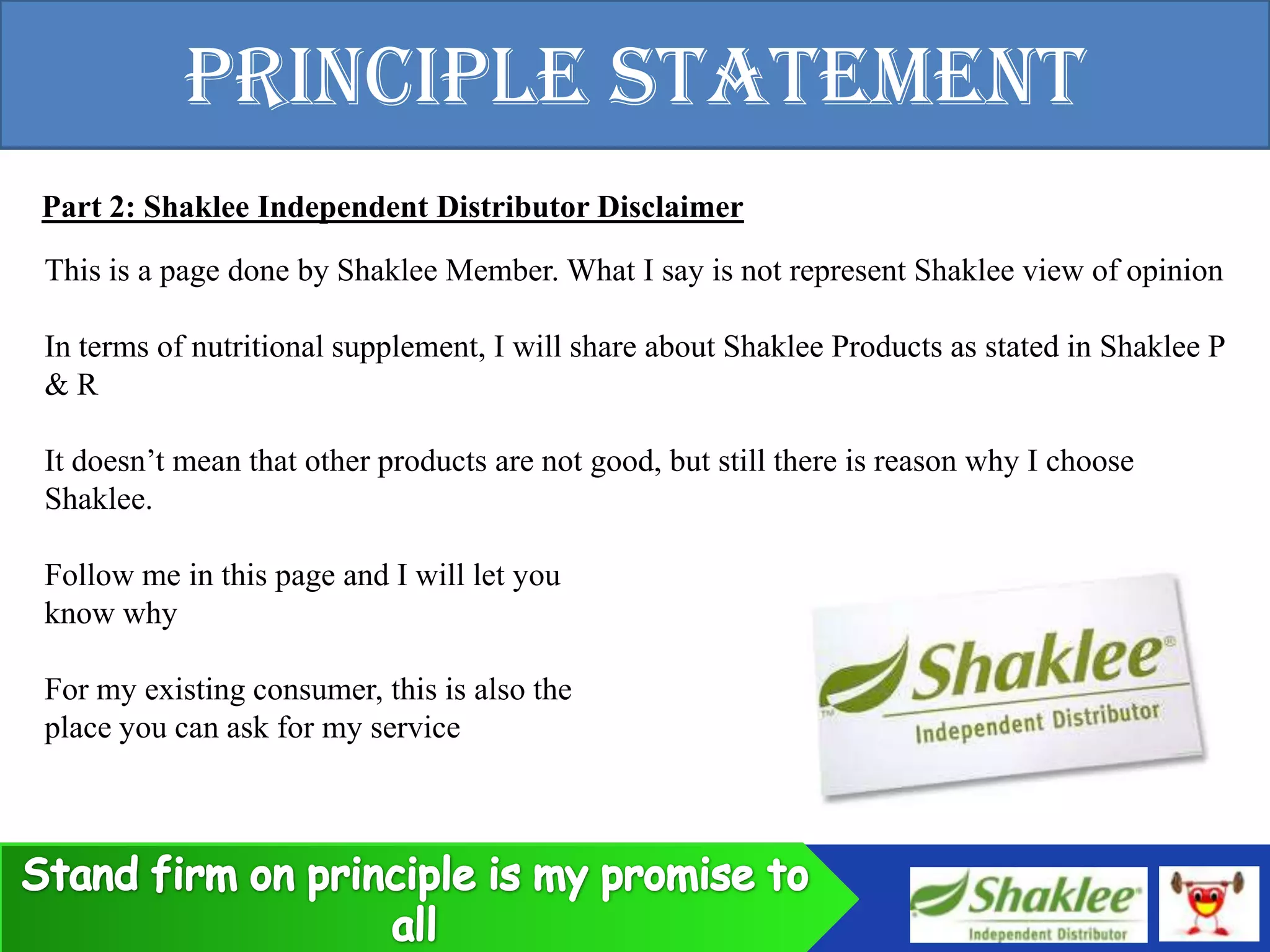 PRINCIPLE STATEMENT

Part 2: Shaklee Independent Distributor Disclaimer

This is a page done by Shaklee Member. What I say is not represent Shaklee view of opinion

In terms of nutritional supplement, I will share about Shaklee Products as stated in Shaklee P & R

It doesn't mean that other products are not good, but still there is reason why I choose Shaklee.

Follow me in this page and I will let you know why

For my existing consumer, this is also the place you can ask for my service

Shaklee®
Independent Distributor

Stand firm on principle is my promise to all

Shaklee
Independent Distributor